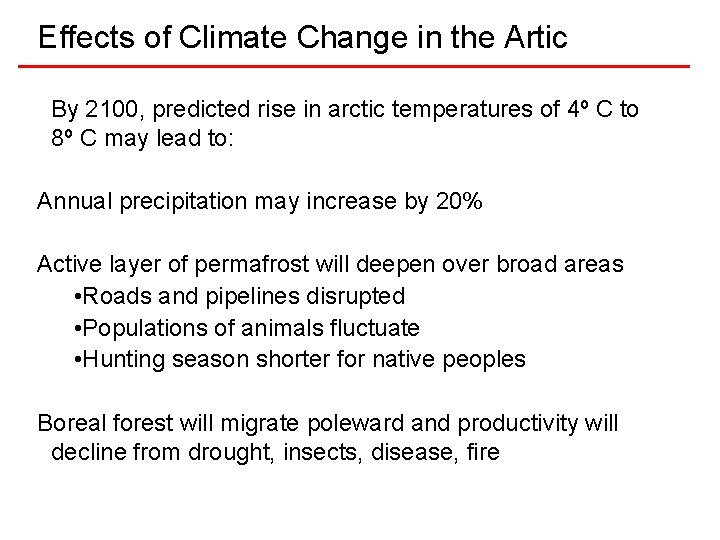 Effects of Climate Change in the Artic

By 2100, predicted rise in arctic temperatures of 4º C to 8º C may lead to:

Annual precipitation may increase by 20%

Active layer of permafrost will deepen over broad areas
•Roads and pipelines disrupted
•Populations of animals fluctuate
•Hunting season shorter for native peoples

Boreal forest will migrate poleward and productivity will decline from drought, insects, disease, fire